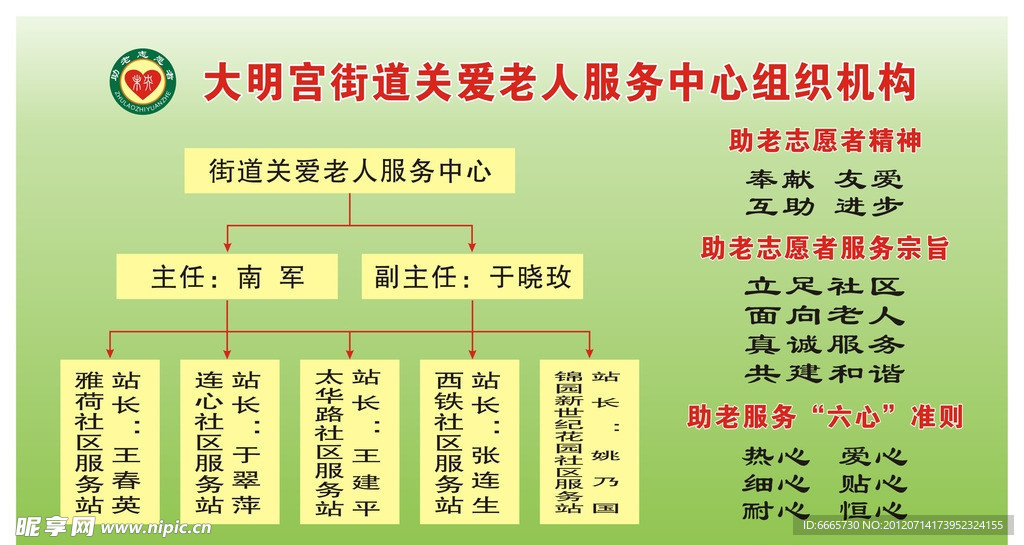 助老志愿者
ZHULAOZHIYUANZHE

大明宫街道关爱老人服务中心组织机构

街道关爱老人服务中心

主任：南 军

副主任：于晓玫

雅荷社区服务站
站长：王春英

连心社区服务站
站长：于翠萍

太华路社区服务站
站长：王建平

西铁社区服务站
站长：张连生

锦园新世纪花园社区服务站
站长：姚乃国

助老志愿者精神

奉献 友爱
互助 进步

助老志愿者服务宗旨

立足社区
面向老人
真诚服务
共建和谐

助老服务“六心”准则

热心 爱心
细心 贴心
耐心 恒心

昵享网 www.nipic.com

ID:6665730 NO:20120714173952324155